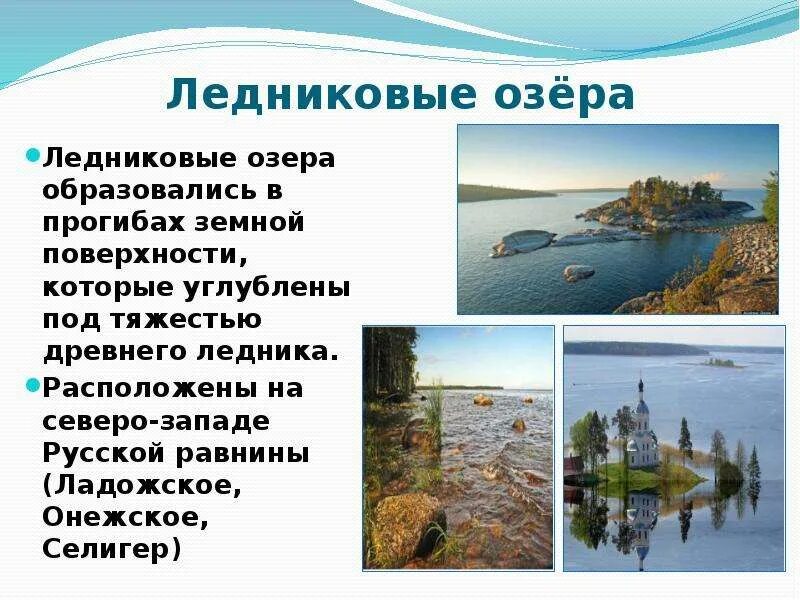 Ледниковые озёра

Ледниковые озера образовались в прогибах земной поверхности, которые углублены под тяжестью древнего ледника.

Расположены на северо-западе Русской равнины (Ладожское, Онежское, Селигер)